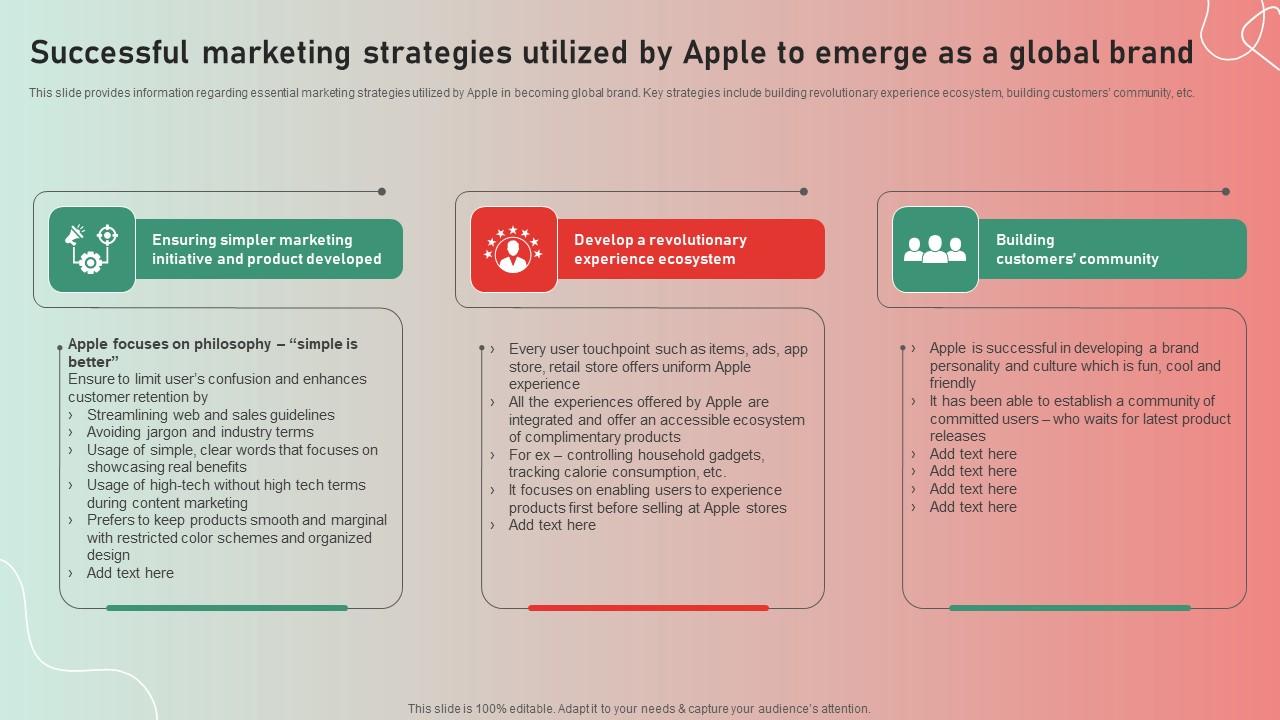 Successful marketing strategies utilized by Apple to emerge as a global brand

This slide provides information regarding essential marketing strategies utilized by Apple in becoming global brand. Key strategies include building revolutionary experience ecosystem, building customers' community, etc.

Ensuring simpler marketing initiative and product developed

Apple focuses on philosophy – "simple is better"
Ensure to limit user's confusion and enhances customer retention by
› Streamlining web and sales guidelines
› Avoiding jargon and industry terms
› Usage of simple, clear words that focuses on showcasing real benefits
› Usage of high-tech without high tech terms during content marketing
› Prefers to keep products smooth and marginal with restricted color schemes and organized design
› Add text here

Develop a revolutionary experience ecosystem

› Every user touchpoint such as items, ads, app store, retail store offers uniform Apple experience
› All the experiences offered by Apple are integrated and offer an accessible ecosystem of complimentary products
› For ex – controlling household gadgets, tracking calorie consumption, etc.
› It focuses on enabling users to experience products first before selling at Apple stores
› Add text here

Building customers' community

› Apple is successful in developing a brand personality and culture which is fun, cool and friendly
› It has been able to establish a community of committed users – who waits for latest product releases
› Add text here
› Add text here
› Add text here
› Add text here

This slide is 100% editable. Adapt it to your needs & capture your audience's attention.